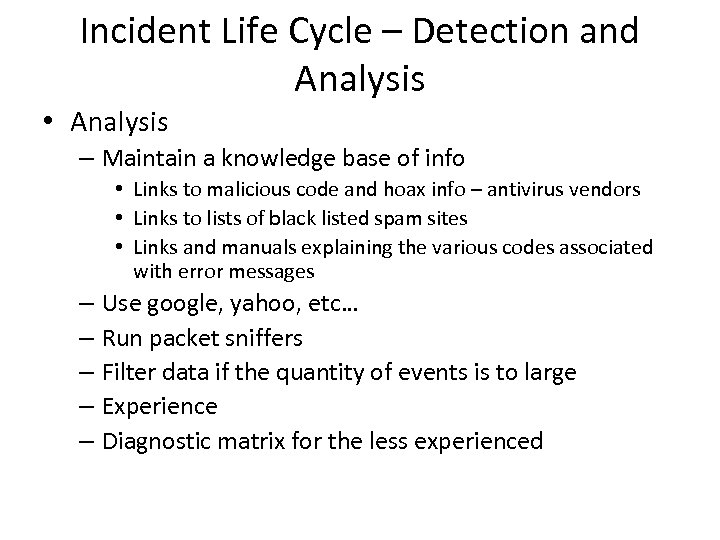 Incident Life Cycle – Detection and Analysis

• Analysis
– Maintain a knowledge base of info
• Links to malicious code and hoax info – antivirus vendors
• Links to lists of black listed spam sites
• Links and manuals explaining the various codes associated with error messages
– Use google, yahoo, etc…
– Run packet sniffers
– Filter data if the quantity of events is to large
– Experience
– Diagnostic matrix for the less experienced